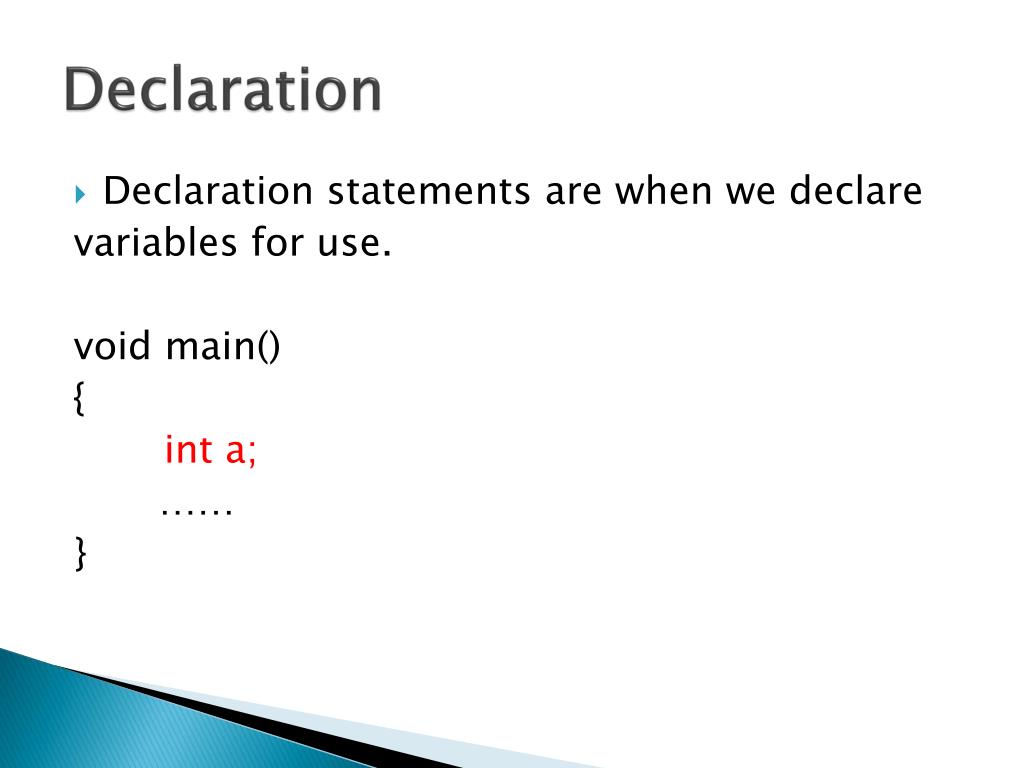 Declaration

Declaration statements are when we declare variables for use.

void main()
{
int a;
……
}